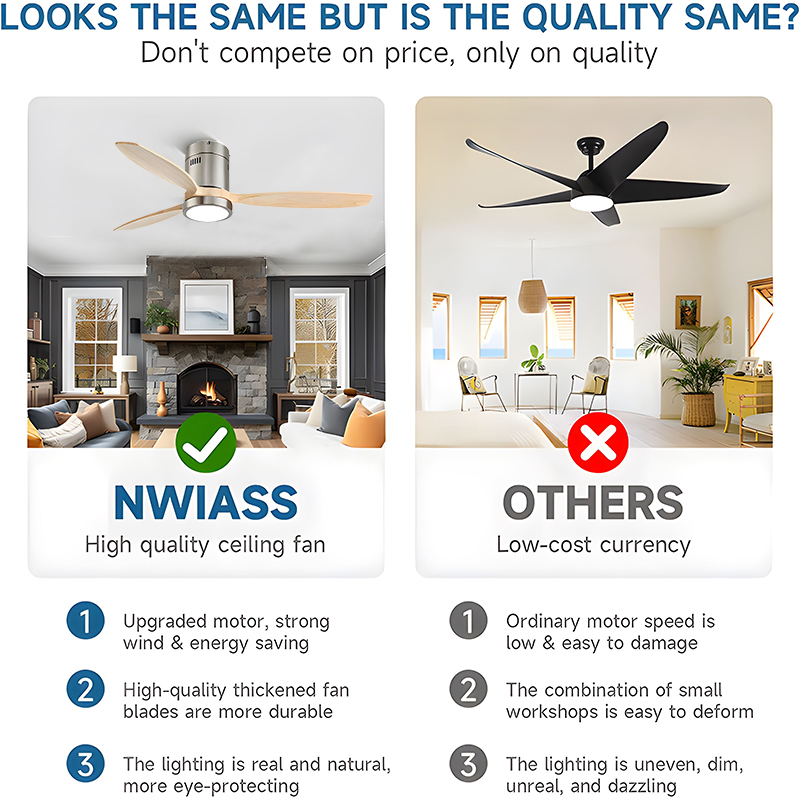 LOOKS THE SAME BUT IS THE QUALITY SAME?
Don't compete on price, only on quality

NWIASS
High quality ceiling fan

1 Upgraded motor, strong wind & energy saving

2 High-quality thickened fan blades are more durable

3 The lighting is real and natural, more eye-protecting

OTHERS
Low-cost currency

1 Ordinary motor speed is low & easy to damage

2 The combination of small workshops is easy to deform

3 The lighting is uneven, dim, unreal, and dazzling